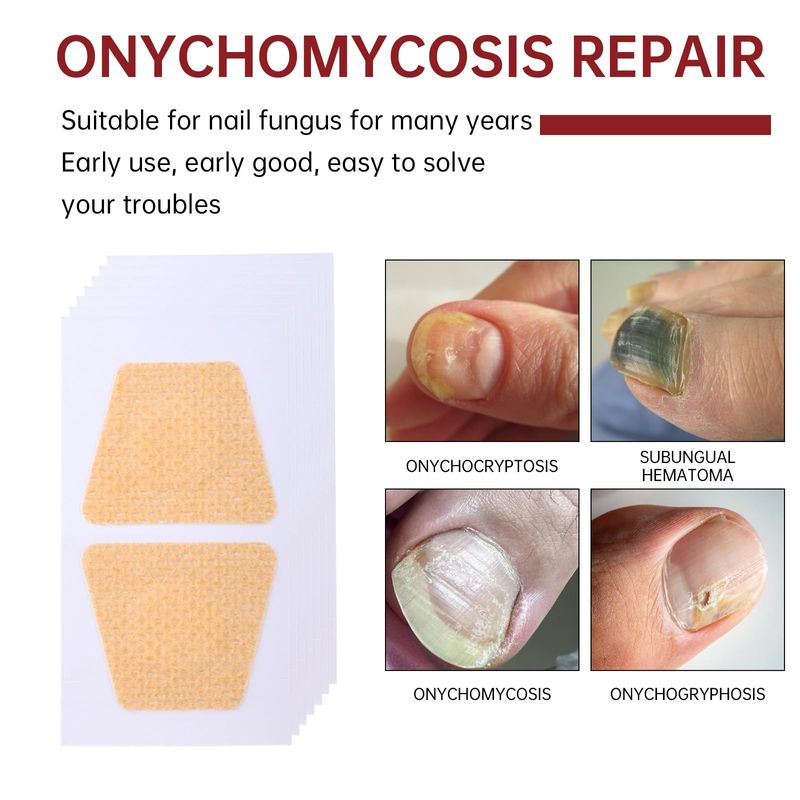 ONYCHOMYCOSIS REPAIR

Suitable for nail fungus for many years
Early use, early good, easy to solve your troubles

ONYCHOCRYPTOSIS

SUBUNGUAL HEMATOMA

ONYCHOMYCOSIS

ONYCHOGRYPHOSIS